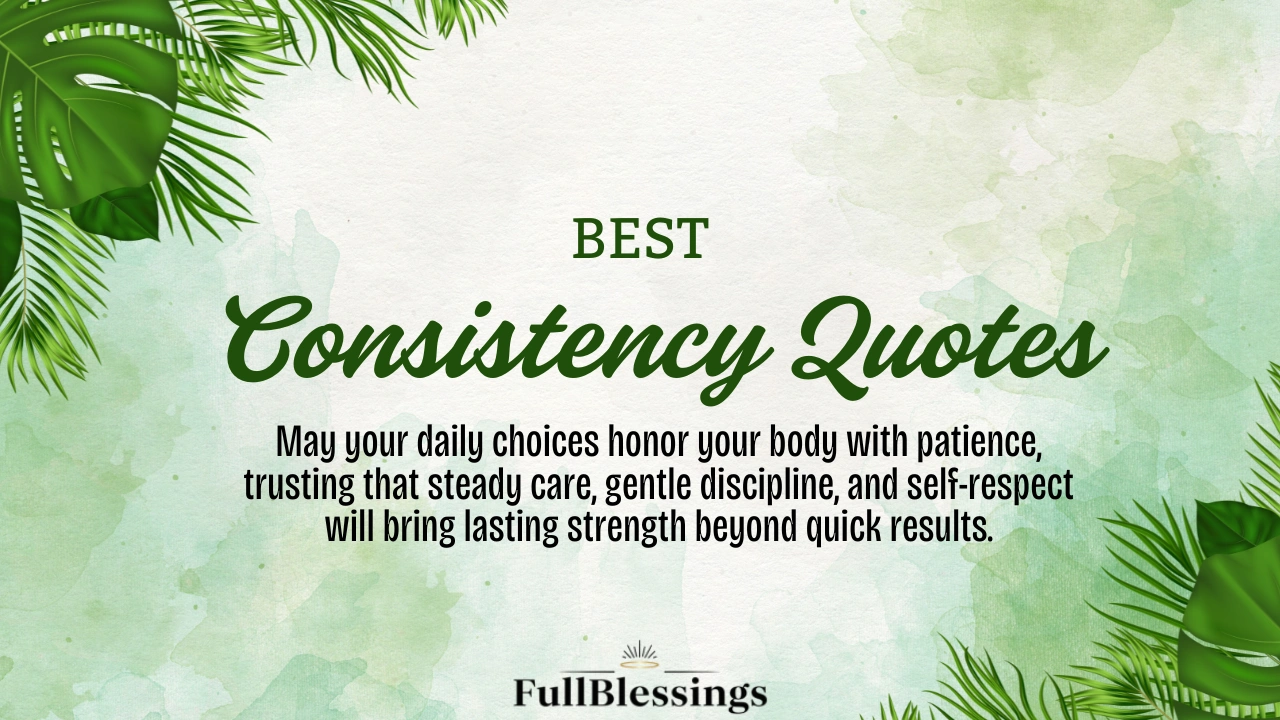 BEST
Consistency Quotes

May your daily choices honor your body with patience, trusting that steady care, gentle discipline, and self-respect will bring lasting strength beyond quick results.

FullBlessings